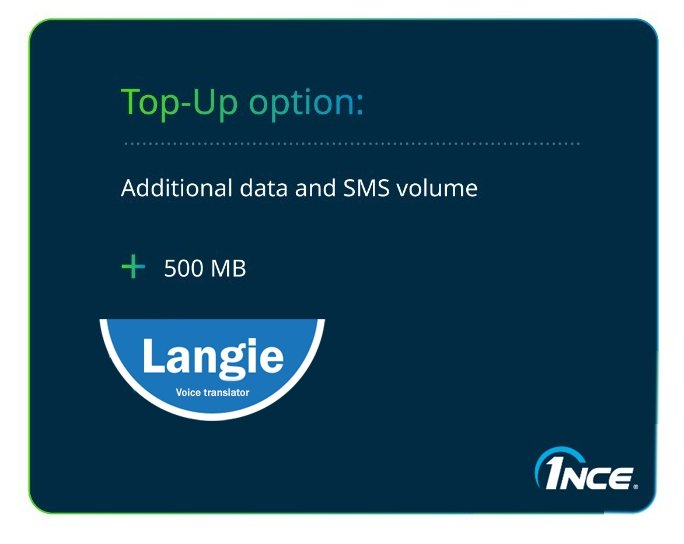 Top-Up option:

Additional data and SMS volume

+ 500 MB

Langie

Voice translator

1NCE